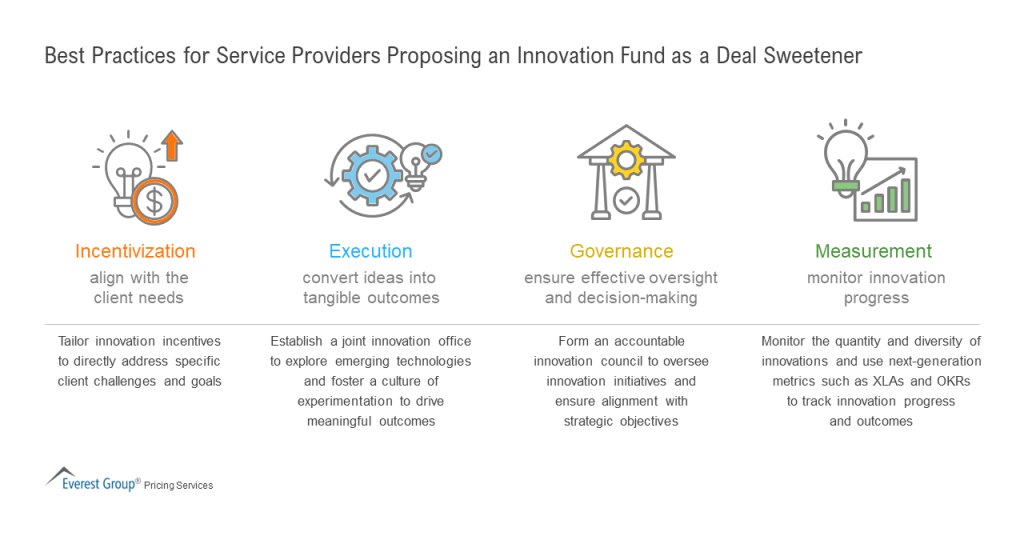 Best Practices for Service Providers Proposing an Innovation Fund as a Deal Sweetener

Incentivization
align with the client needs

Tailor innovation incentives to directly address specific client challenges and goals

Execution
convert ideas into tangible outcomes

Establish a joint innovation office to explore emerging technologies and foster a culture of experimentation to drive meaningful outcomes

Governance
ensure effective oversight and decision-making

Form an accountable innovation council to oversee innovation initiatives and ensure alignment with strategic objectives

Measurement
monitor innovation progress

Monitor the quantity and diversity of innovations and use next-generation metrics such as XLAs and OKRs to track innovation progress and outcomes

Everest Group® Pricing Services